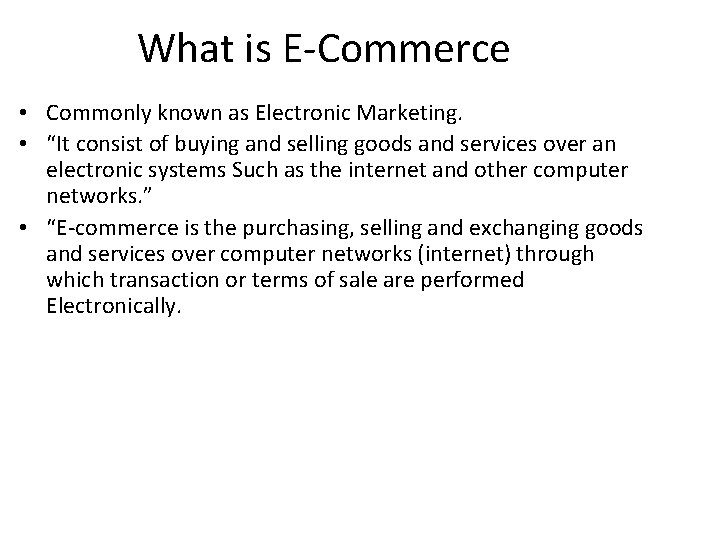 What is E-Commerce

• Commonly known as Electronic Marketing.
• “It consist of buying and selling goods and services over an electronic systems Such as the internet and other computer networks.”
• “E-commerce is the purchasing, selling and exchanging goods and services over computer networks (internet) through which transaction or terms of sale are performed Electronically.